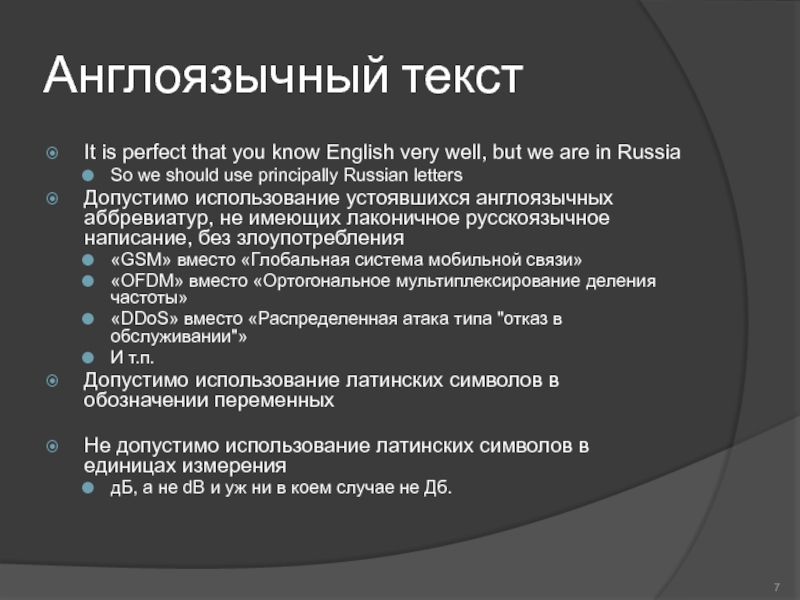 Англоязычный текст

It is perfect that you know English very well, but we are in Russia

So we should use principally Russian letters

Допустимо использование устоявшихся англоязычных аббревиатур, не имеющих лаконичное русскоязычное написание, без злоупотребления

«GSM» вместо «Глобальная система мобильной связи»

«OFDM» вместо «Ортогональное мультиплексирование деления частоты»

«DDoS» вместо «Распределенная атака типа "отказ в обслуживании"»

И т.п.

Допустимо использование латинских символов в обозначении переменных

Не допустимо использование латинских символов в единицах измерения

дБ, а не dB и уж ни в коем случае не Дб.

7